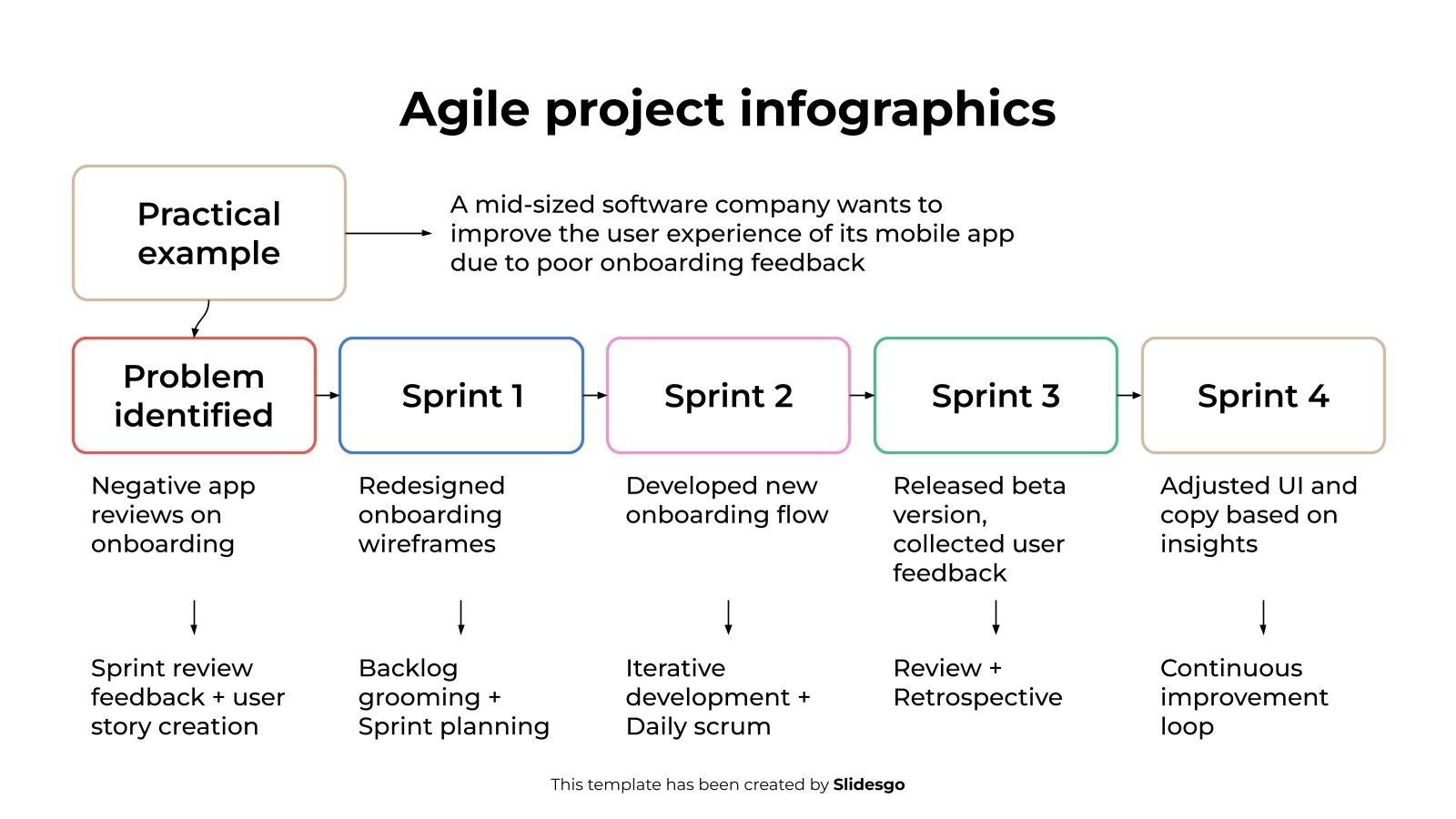 Agile project infographics

Practical example

A mid-sized software company wants to improve the user experience of its mobile app due to poor onboarding feedback

Problem identified

Negative app reviews on onboarding

Sprint review feedback + user story creation

Sprint 1

Redesigned onboarding wireframes

Backlog grooming + Sprint planning

Sprint 2

Developed new onboarding flow

Iterative development + Daily scrum

Sprint 3

Released beta version, collected user feedback

Review + Retrospective

Sprint 4

Adjusted UI and copy based on insights

Continuous improvement loop

This template has been created by Slidesgo